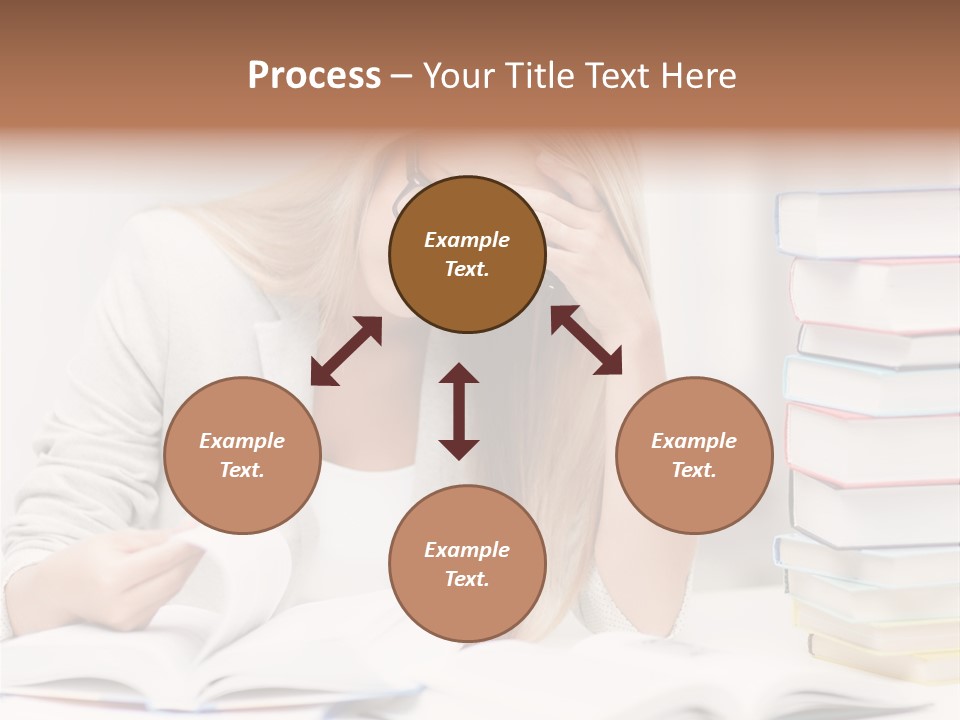 Process – Your Title Text Here

Example Text.

Example Text.

Example Text.

Example Text.